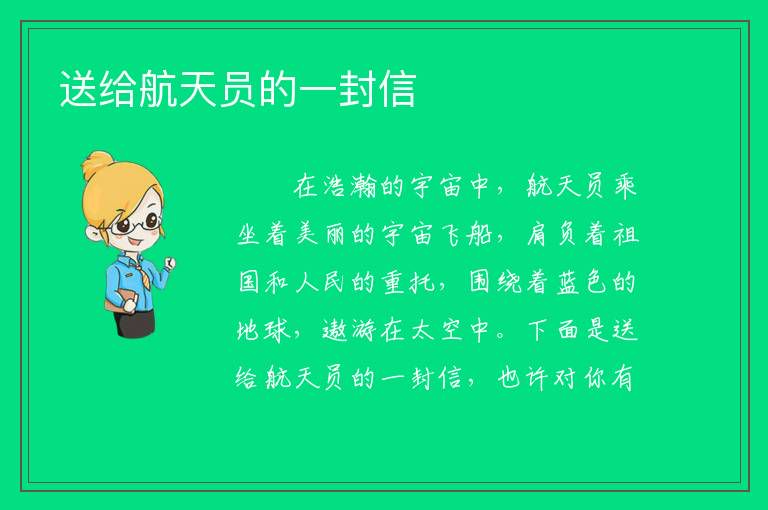 送给航天员的一封信

在浩瀚的宇宙中，航天员乘坐着美丽的宇宙飞船，肩负着祖国和人民的重托，围绕着蓝色的地球，遨游在太空中。下面是送给航天员的一封信，也许对你有